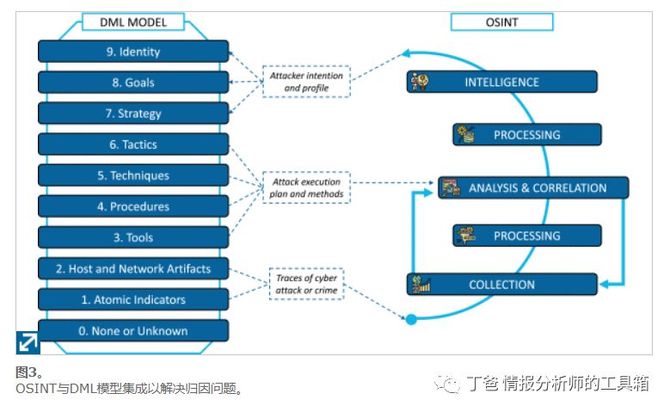 DML MODEL

9. Identity

8. Goals

7. Strategy

6. Tactics

5. Techniques

4. Procedures

3. Tools

2. Host and Network Artifacts

1. Atomic Indicators

0. None or Unknown

Attacker intention and profile

Attack execution plan and methods

Traces of cyber attack or crime

OSINT

INTELLIGENCE

PROCESSING

ANALYSIS & CORRELATION

PROCESSING

COLLECTION

图3。
OSINT与DML模型集成以解决归因问题。

丁爸 情报分析师的工具箱